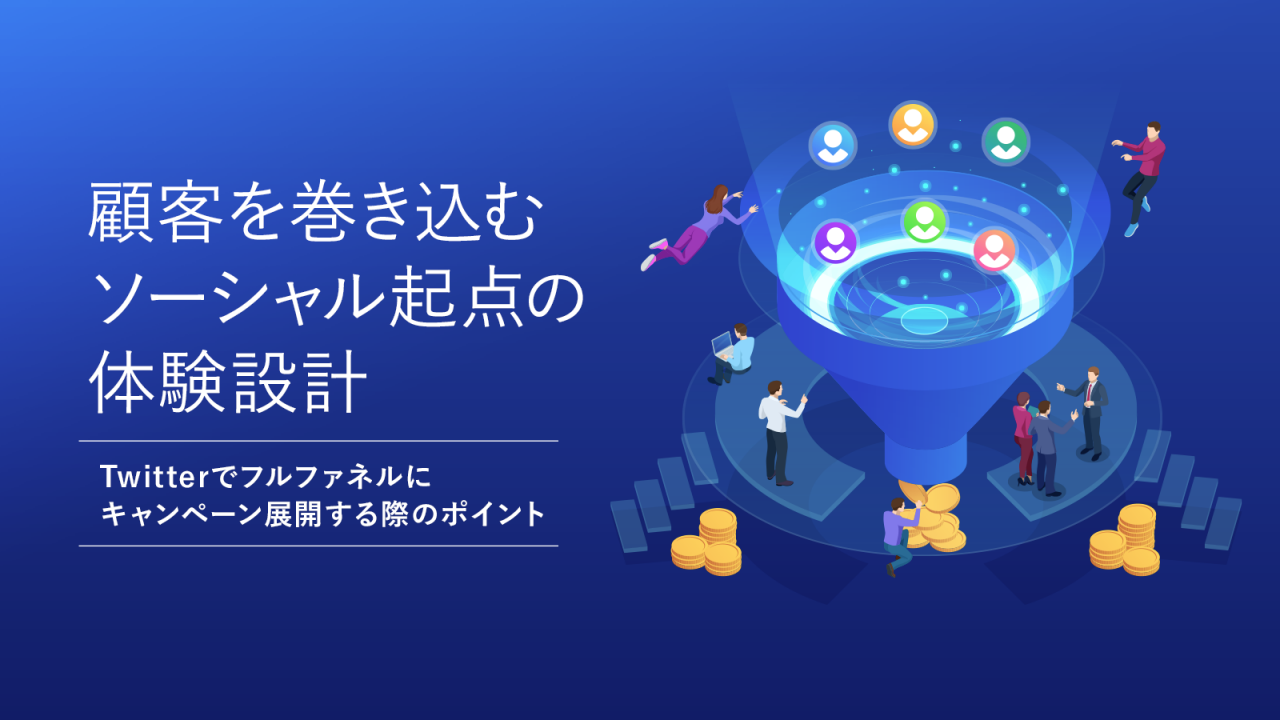 顧客を巻き込む
ソーシャル起点の
体験設計

Twitterでフルファネルに
キャンペーン展開する際のポイント